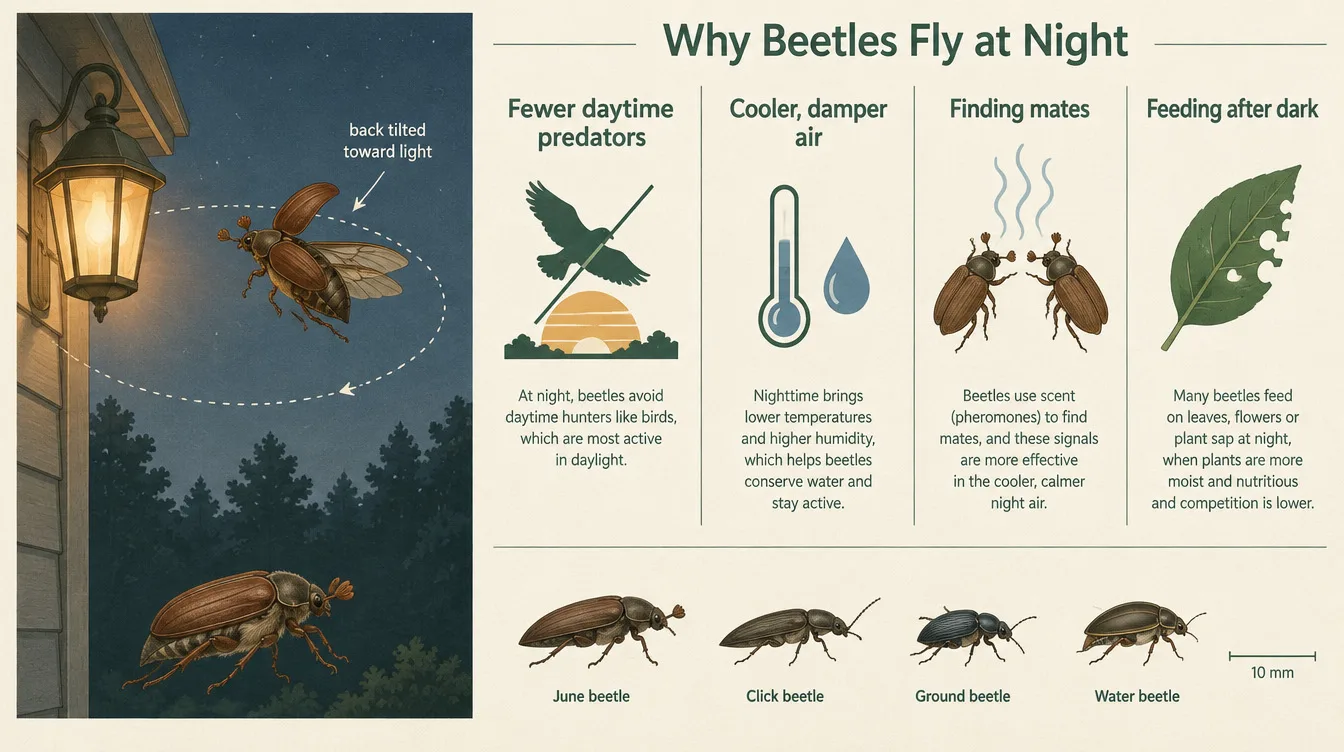 back tilted toward light

Why Beetles Fly at Night

Fewer daytime predators

At night, beetles avoid daytime hunters like birds, which are most active in daylight.

Cooler, damper air

Nighttime brings lower temperatures and higher humidity, which helps beetles conserve water and stay active.

Finding mates

Beetles use scent (pheromones) to find mates, and these signals are more effective in the cooler, calmer night air.

Feeding after dark

Many beetles feed on leaves, flowers or plant sap at night, when plants are more moist and nutritious and competition is lower.

June beetle

Click beetle

Ground beetle

Water beetle

10 mm